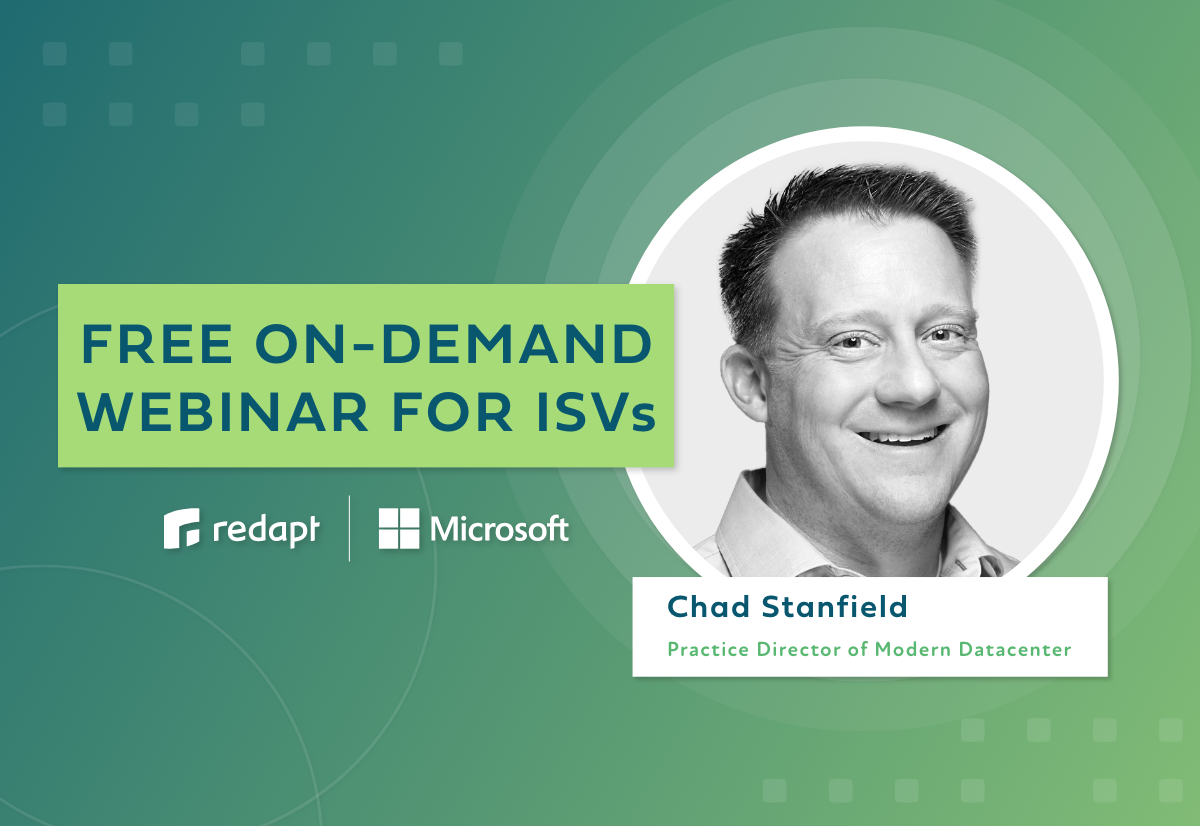 FREE ON-DEMAND WEBINAR FOR ISVs

redapt

Microsoft

Chad Stanfield

Practice Director of Modern Datacenter